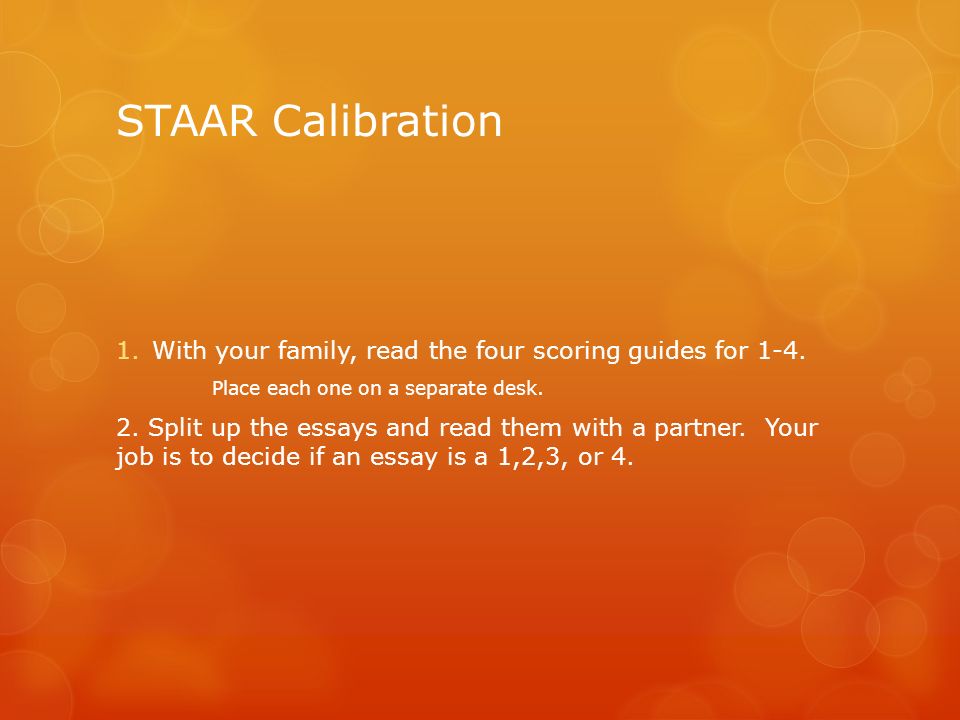 STAAR Calibration

1. With your family, read the four scoring guides for 1-4.

Place each one on a separate desk.

2. Split up the essays and read them with a partner. Your job is to decide if an essay is a 1,2,3, or 4.